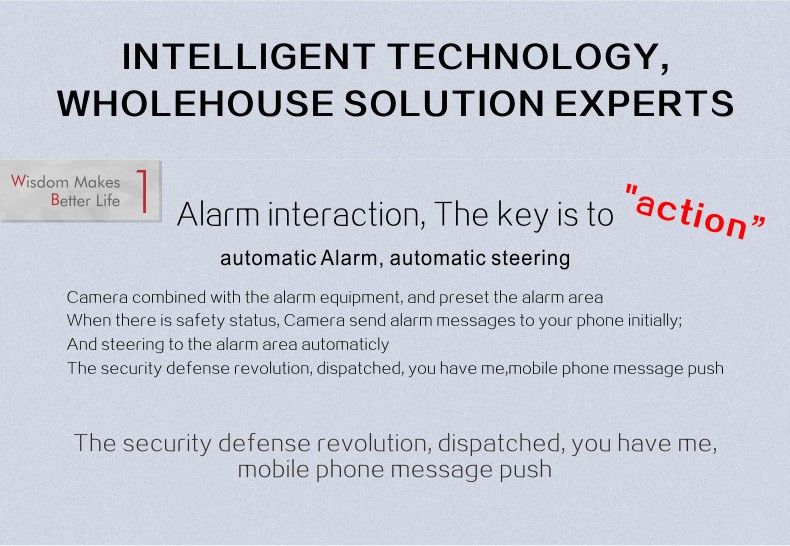 INTELLIGENT TECHNOLOGY, WHOLEHOUSE SOLUTION EXPERTS

Wisdom Makes Better Life

1

Alarm interaction, The key is to "action"

automatic Alarm, automatic steering

Camera combined with the alarm equipment, and preset the alarm area
When there is safety status, Camera send alarm messages to your phone initially;
And steering to the alarm area automaticly
The security defense revolution, dispatched, you have me,mobile phone message push

The security defense revolution, dispatched, you have me, mobile phone message push